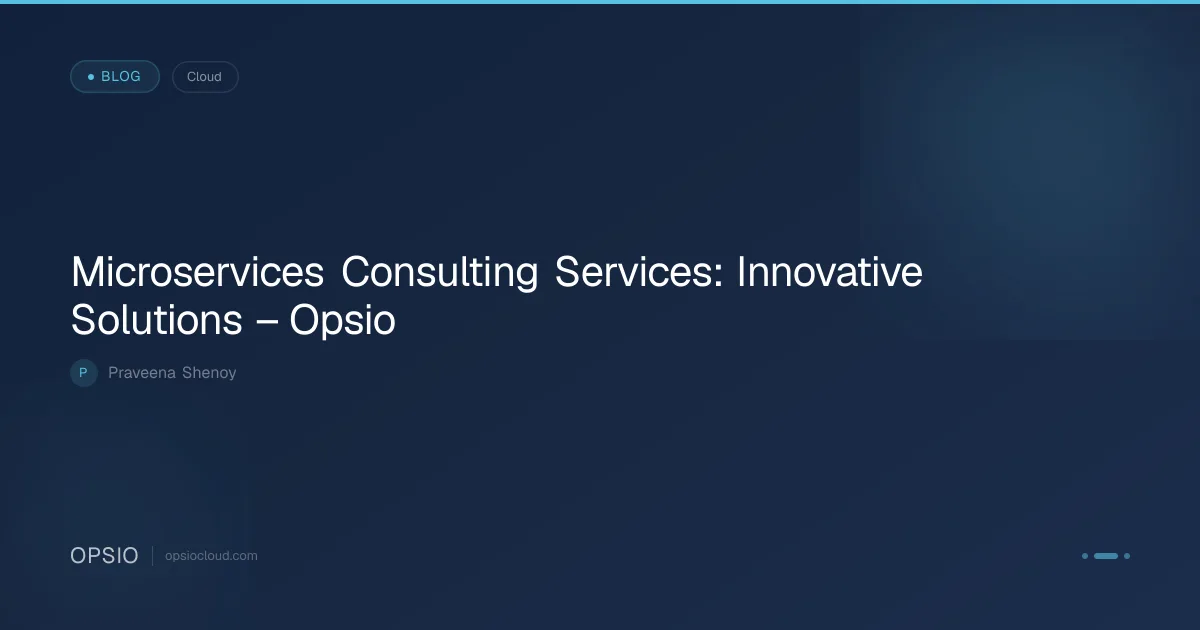 BLOG
Cloud

Microservices Consulting Services: Innovative Solutions – Opsio

P
Praveena Shenoy

OPSIO
opsiocloud.com